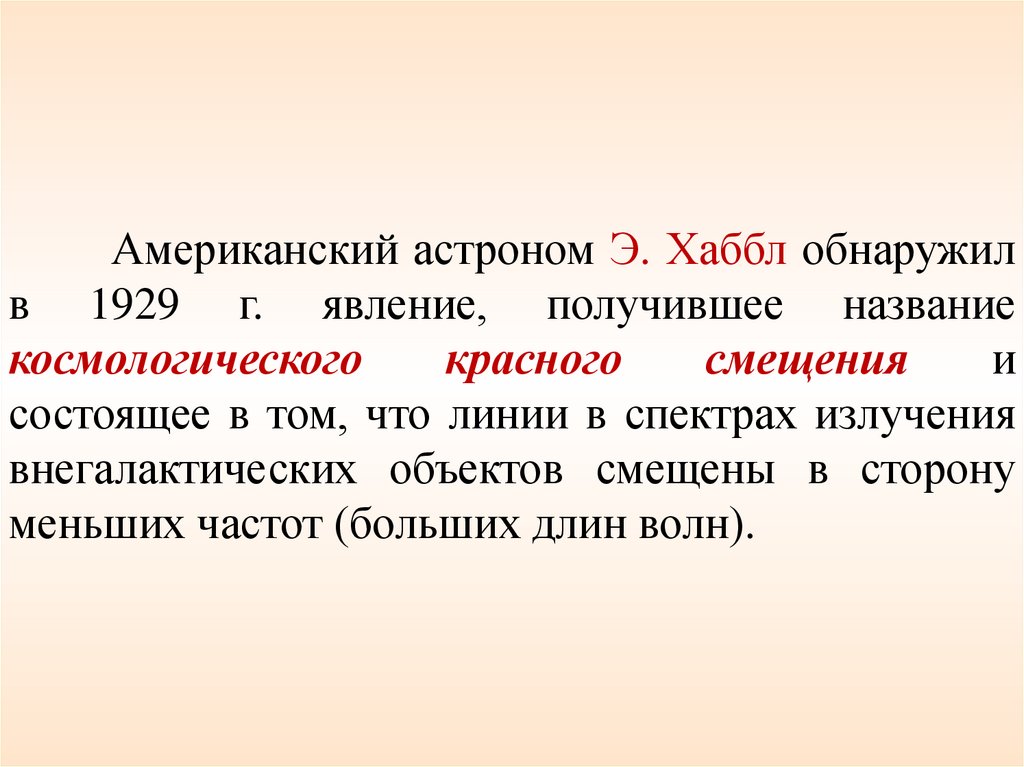 Американский астроном Э. Хаббл обнаружил в 1929 г. явление, получившее название космологического красного смещения и состоящее в том, что линии в спектрах излучения внегалактических объектов смещены в сторону меньших частот (больших длин волн).